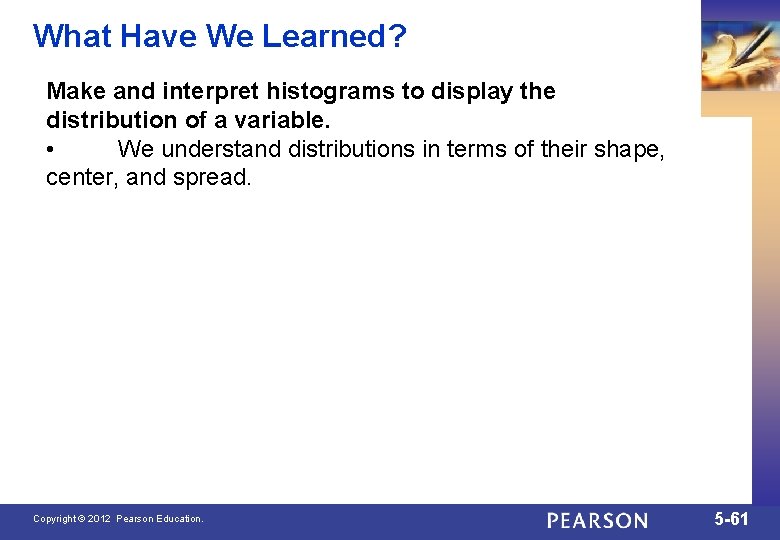 What Have We Learned?

Make and interpret histograms to display the distribution of a variable.

• We understand distributions in terms of their shape, center, and spread.

Copyright © 2012 Pearson Education.

PEARSON

5-61